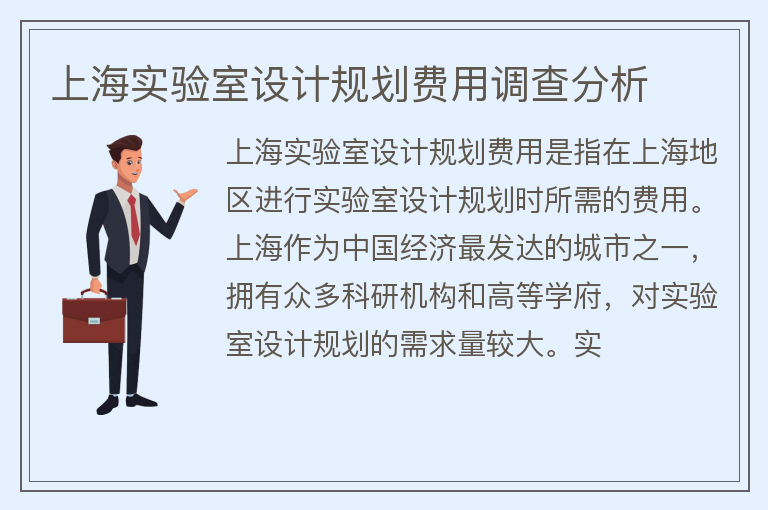 上海实验室设计规划费用调查分析

上海实验室设计规划费用是指在上海地区进行实验室设计规划时所需的费用。上海作为中国经济最发达的城市之一，拥有众多科研机构和高等学府，对实验室设计规划的需求量较大。实